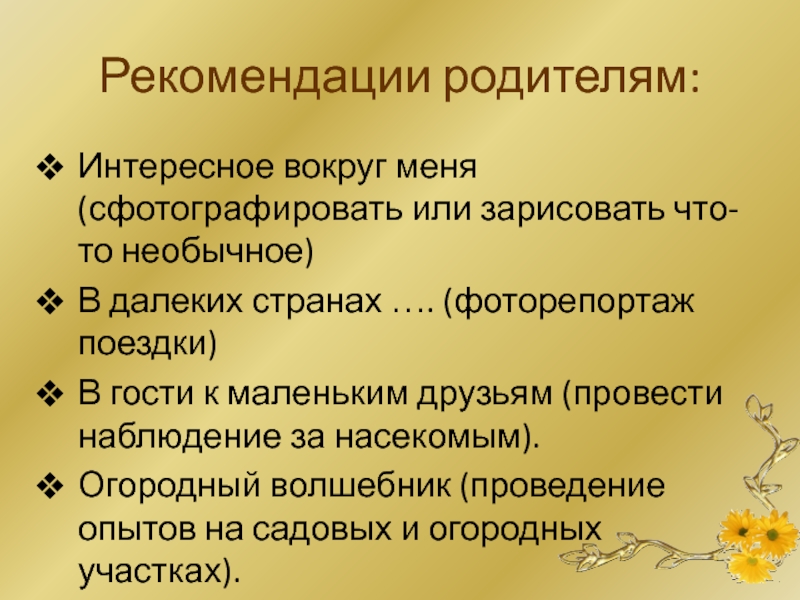 Рекомендации родителям:

❖ Интересное вокруг меня (сфотографировать или зарисовать что-то необычное)

❖ В далеких странах …. (фоторепортаж поездки)

❖ В гости к маленьким друзьям (провести наблюдение за насекомым).

❖ Огородный волшебник (проведение опытов на садовых и огородных участках).